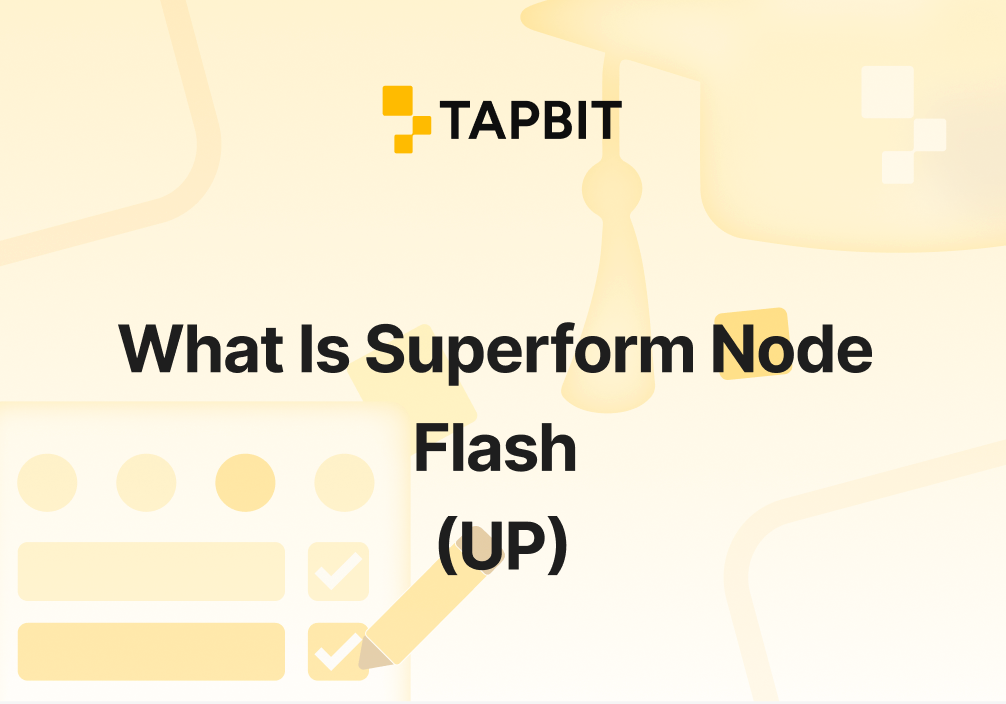 TAPBIT

What Is Superform Node Flash (UP)